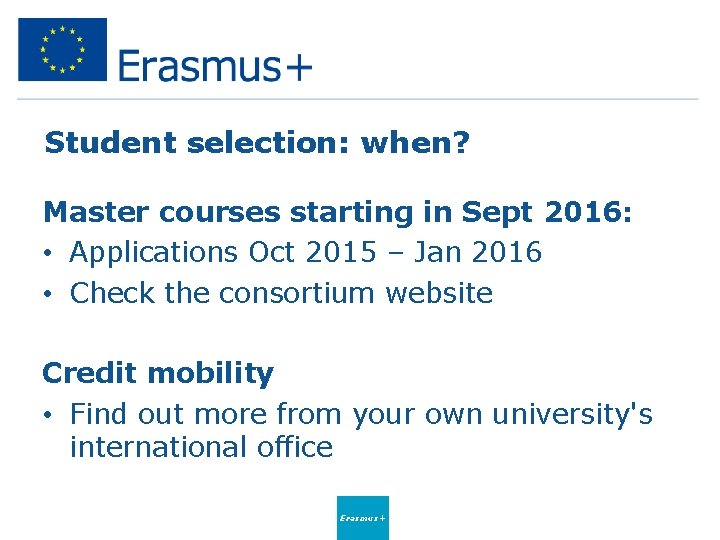 Erasmus+

Student selection: when?

Master courses starting in Sept 2016:
• Applications Oct 2015 – Jan 2016
• Check the consortium website

Credit mobility
• Find out more from your own university's international office

Erasmus+